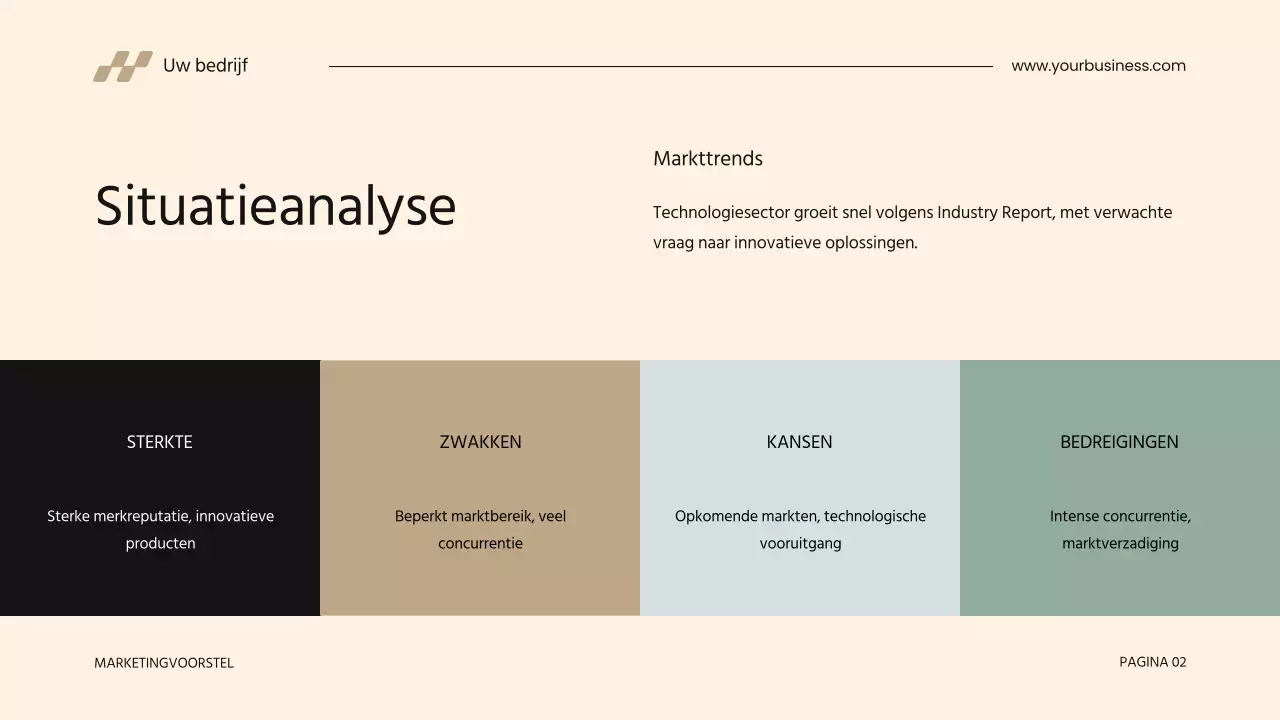 Uw bedrijf

www.yourbusiness.com

Situatieanalyse

Markttrends

Technologiesector groeit snel volgens Industry Report, met verwachte vraag naar innovatieve oplossingen.

STERKTE

Sterke merkreputatie, innovatieve producten

ZWAKKEN

Beperkt marktbereik, veel concurrentie

KANSEN

Opkomende markten, technologische vooruitgang

BEDREIGINGEN

Intense concurrentie, marktverzadiging

MARKETINGVOORSTEL

PAGINA 02